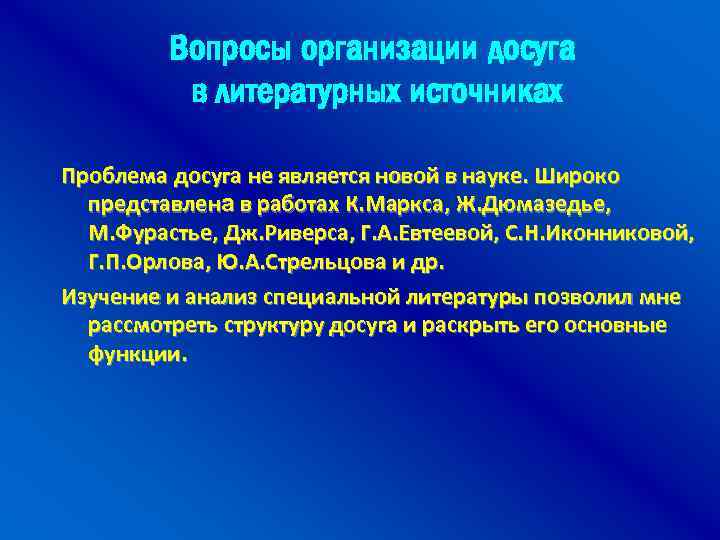 Вопросы организации досуга в литературных источниках

Проблема досуга не является новой в науке. Широко представлена в работах К.Маркса, Ж.Дюмазедье, М.Фурастье, Дж.Риверса, Г.А.Евтеевой, С.Н.Иконниковой, Г.П.Орлова, Ю.А.Стрельцова и др.

Изучение и анализ специальной литературы позволил мне рассмотреть структуру досуга и раскрыть его основные функции.